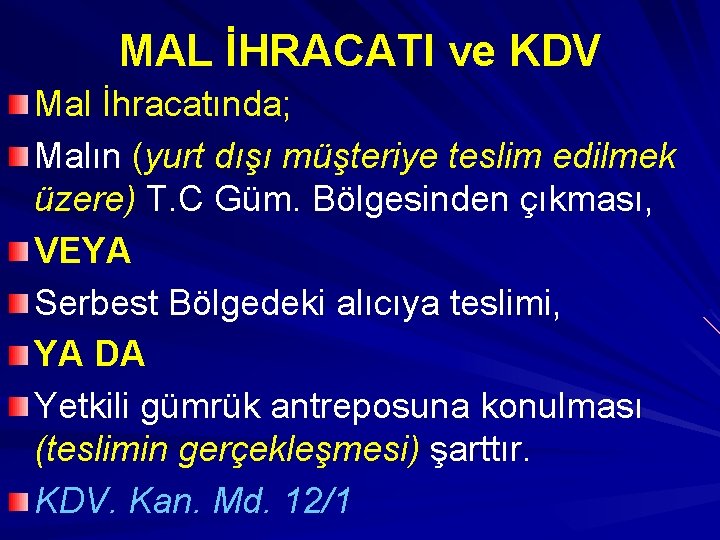 MAL İHRACATI ve KDV

Mal İhracatında;

Malın (yurt dışı müşteriye teslim edilmek üzere) T.C Güm. Bölgesinden çıkması,

VEYA

Serbest Bölgedeki alıcıya teslimi,

YA DA

Yetkili gümrük antreposuna konulması (teslimin gerçekleşmesi) şarttır.

KDV. Kan. Md. 12/1